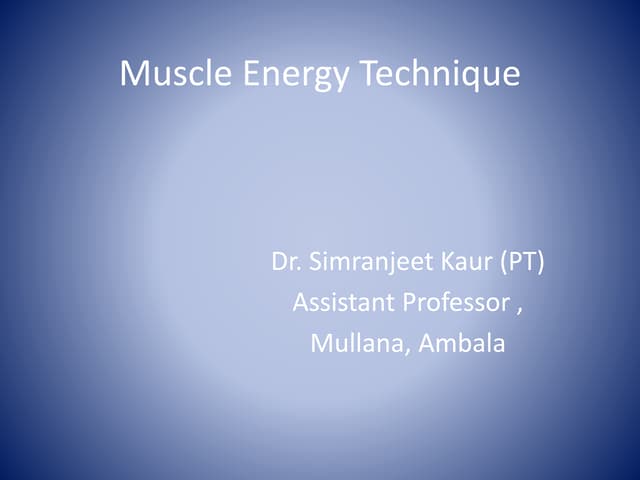 Muscle Energy Technique

Dr. Simranjeet Kaur (PT)
Assistant Professor ,
Mullana, Ambala